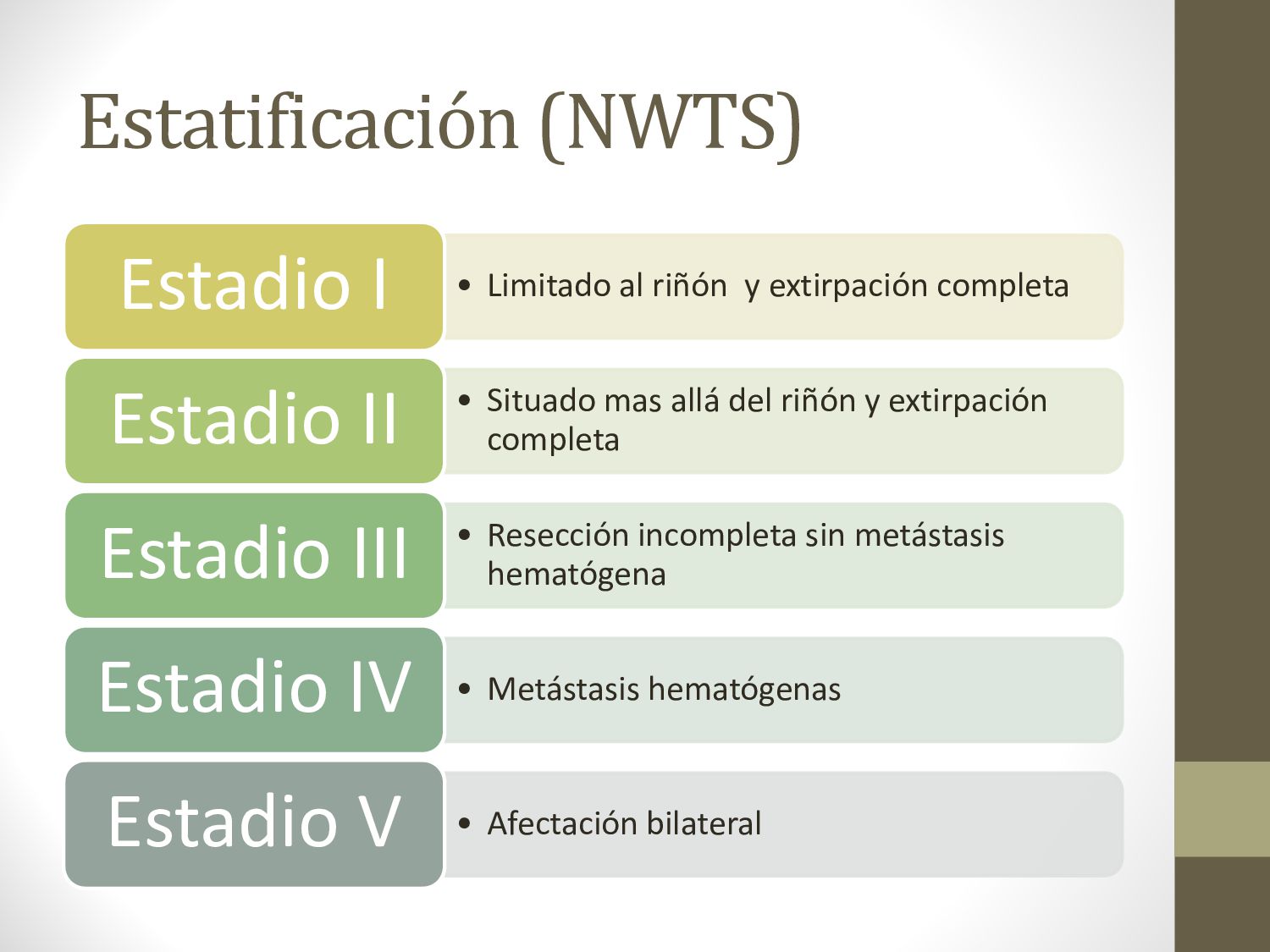 Estatificación (NWTS)

Estadio I

• Limitado al riñón y extirpación completa

Estadio II

• Situado mas allá del riñón y extirpación completa

Estadio III

• Resección incompleta sin metástasis hematógena

Estadio IV

• Metástasis hematógenas

Estadio V

• Afectación bilateral